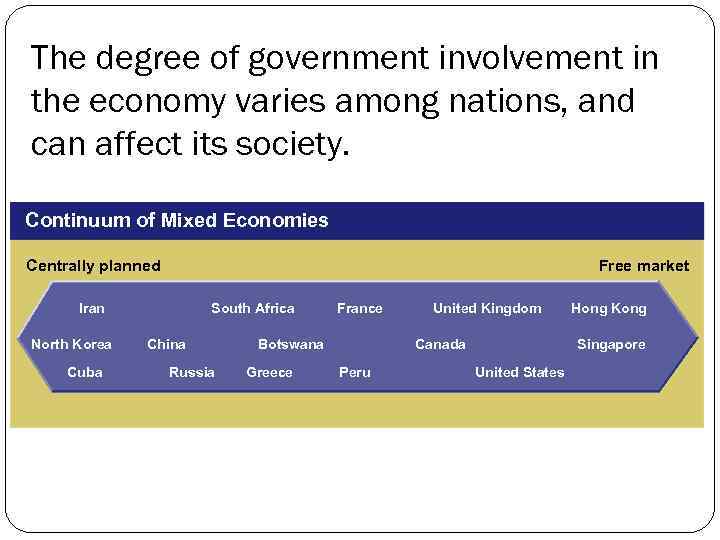 The degree of government involvement in the economy varies among nations, and can affect its society.

Continuum of Mixed Economies

Centrally planned

Free market

Iran South Africa France United Kingdom Hong Kong

North Korea China Botswana Canada Singapore

Cuba Russia Greece Peru United States